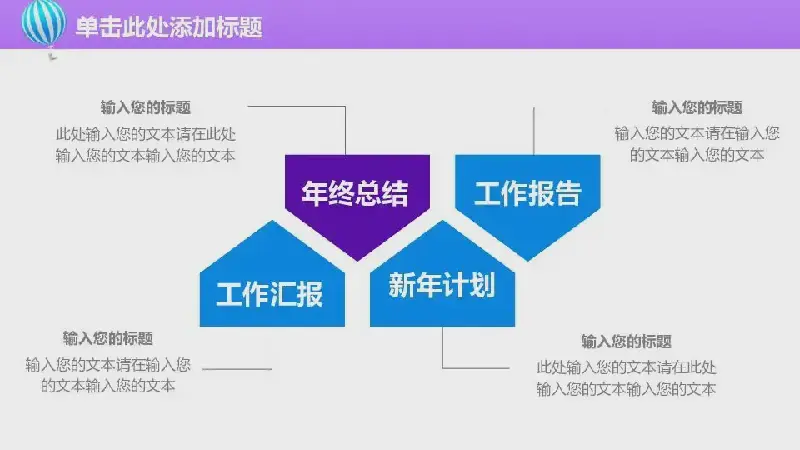 单击此处添加标题

输入您的标题
此处输入您的文本请在此处输入您的文本输入您的文本

输入您的标题
输入您的文本请在输入您的文本输入您的文本

年终总结

工作报告

工作汇报

新年计划

输入您的标题
输入您的文本请在输入您的文本输入您的文本

输入您的标题
此处输入您的文本请在此处输入您的文本输入您的文本